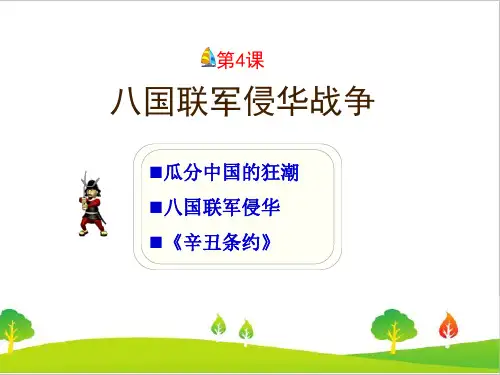 第4课

八国联军侵华战争

■瓜分中国的狂潮

■八国联军侵华

■《辛丑条约》